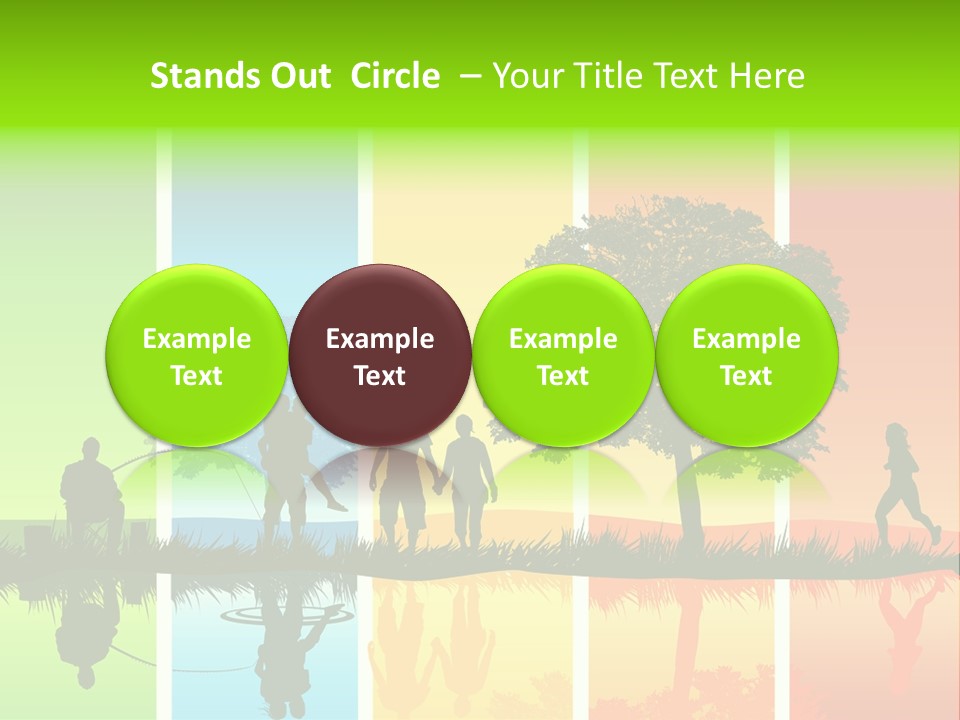 Stands Out Circle – Your Title Text Here

Example Text

Example Text

Example Text

Example Text